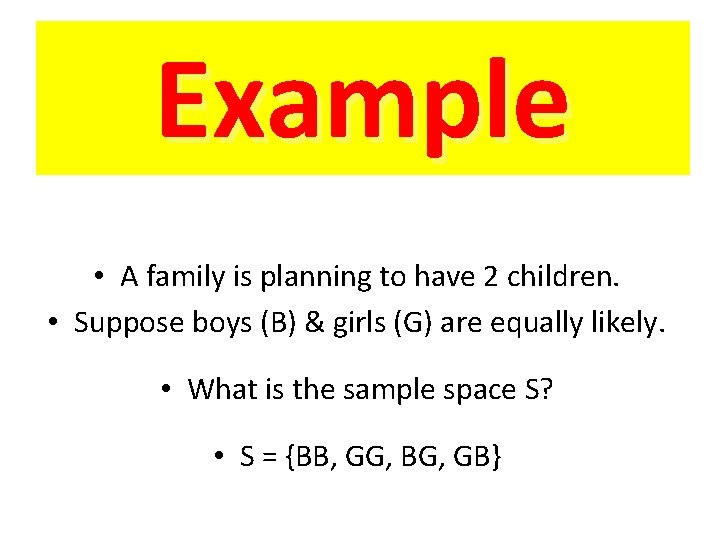 Example

• A family is planning to have 2 children.
• Suppose boys (B) & girls (G) are equally likely.

• What is the sample space S?

• S = {BB, GG, BG, GB}